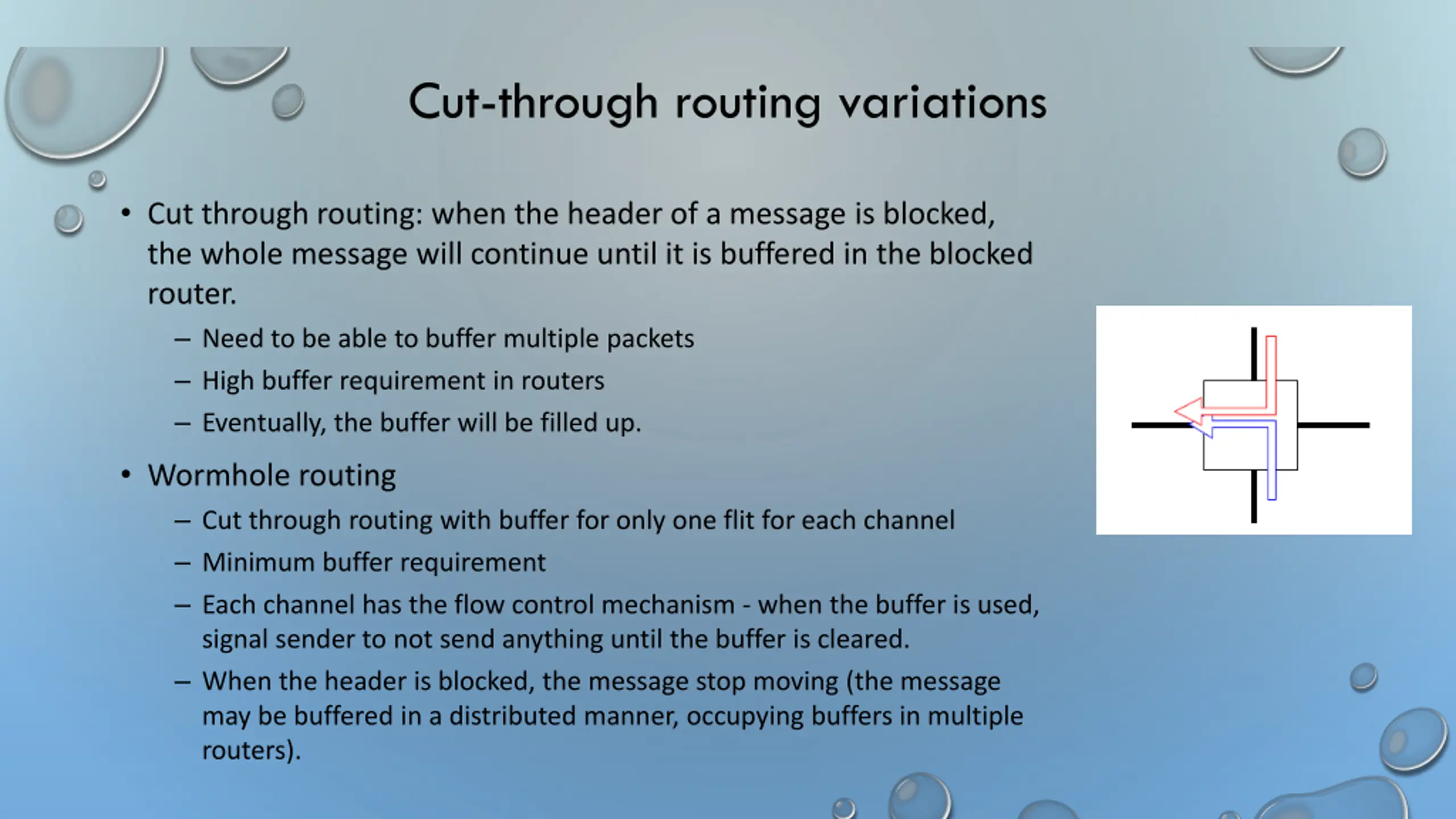 Cut-through routing variations

• Cut through routing: when the header of a message is blocked, the whole message will continue until it is buffered in the blocked router.

– Need to be able to buffer multiple packets

– High buffer requirement in routers

– Eventually, the buffer will be filled up.

• Wormhole routing

– Cut through routing with buffer for only one flit for each channel

– Minimum buffer requirement

– Each channel has the flow control mechanism - when the buffer is used, signal sender to not send anything until the buffer is cleared.

– When the header is blocked, the message stop moving (the message may be buffered in a distributed manner, occupying buffers in multiple routers).